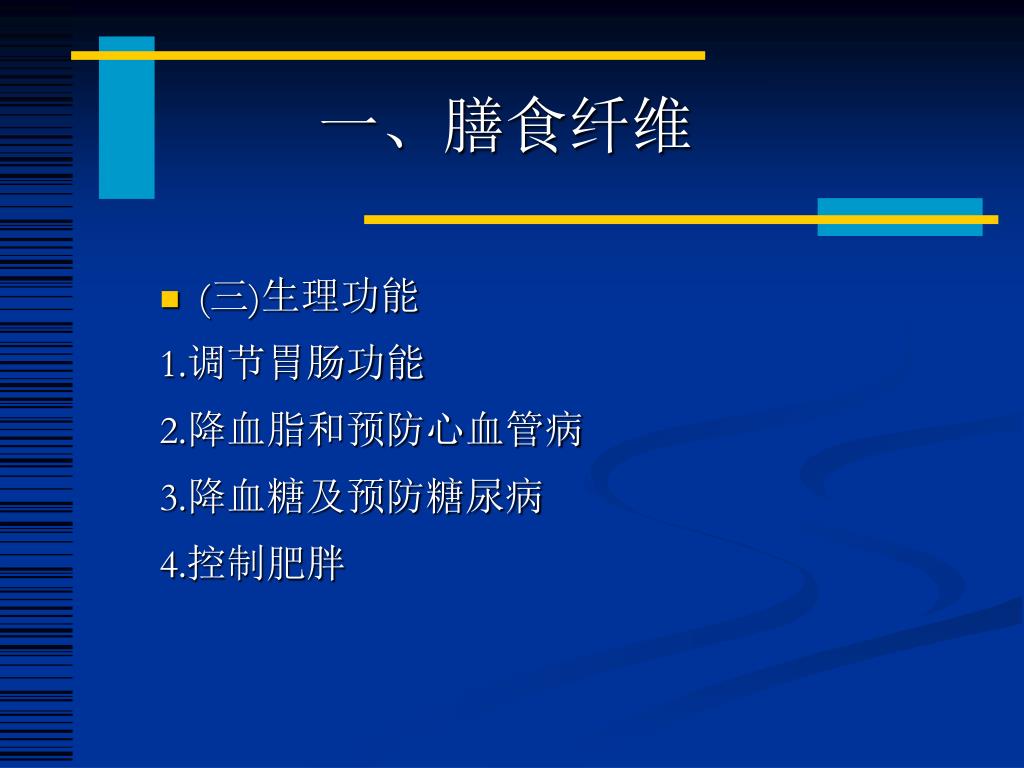 一、膳食纤维

(三)生理功能

1.调节胃肠功能

2.降血脂和预防心血管病

3.降血糖及预防糖尿病

4.控制肥胖